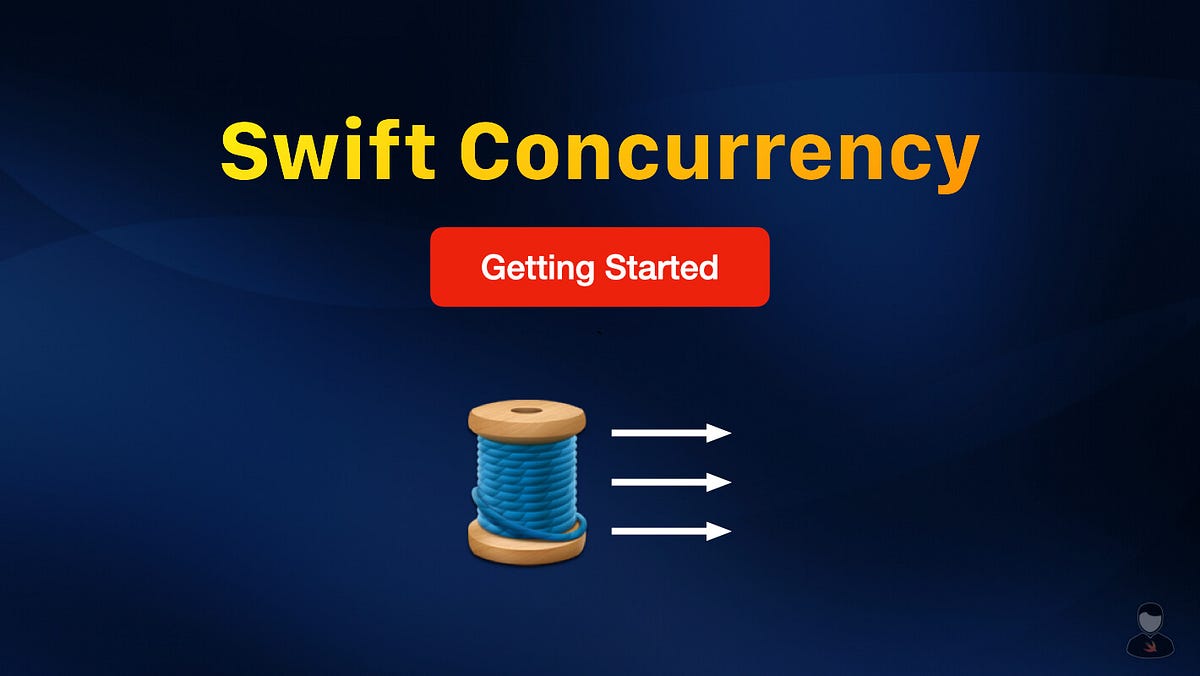 Swift Concurrency

Getting Started